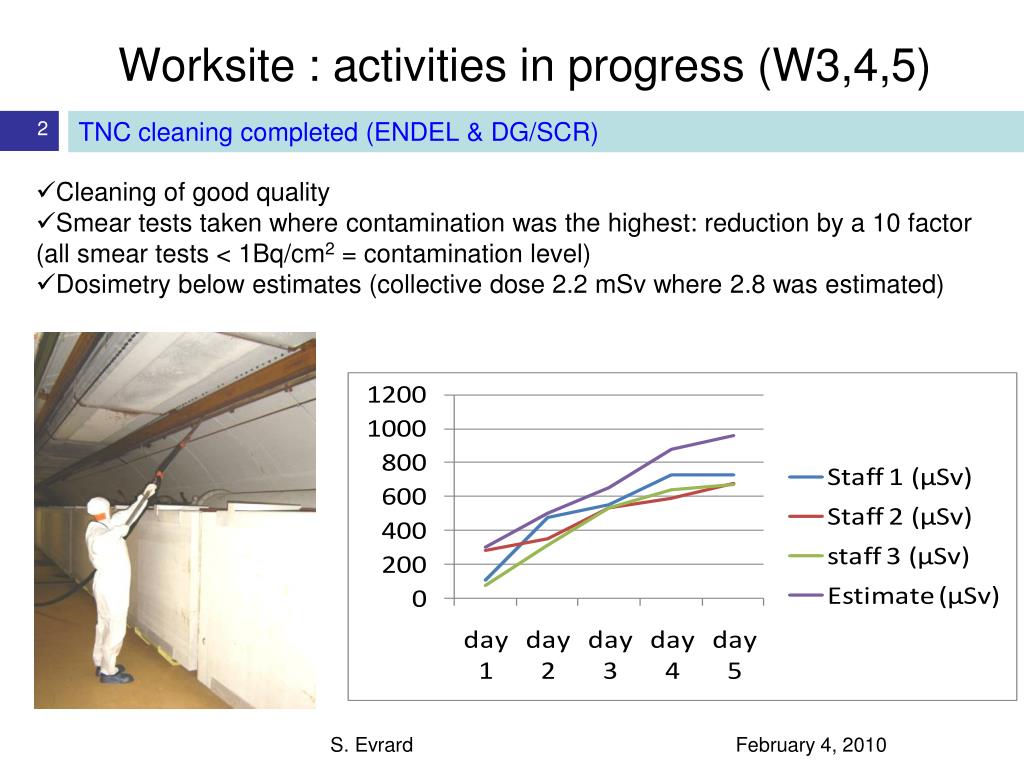 Worksite : activities in progress (W3,4,5)

2

TNC cleaning completed (ENDEL & DG/SCR)

✓Cleaning of good quality
✓Smear tests taken where contamination was the highest: reduction by a 10 factor (all smear tests < 1Bq/cm$^2$ = contamination level)
✓Dosimetry below estimates (collective dose 2.2 mSv where 2.8 was estimated)

1200
1000
800
600
400
200
0

day 1
day 2
day 3
day 4
day 5

Staff 1 (µSv)
Staff 2 (µSv)
staff 3 (µSv)
Estimate (µSv)

S. Evrard

February 4, 2010